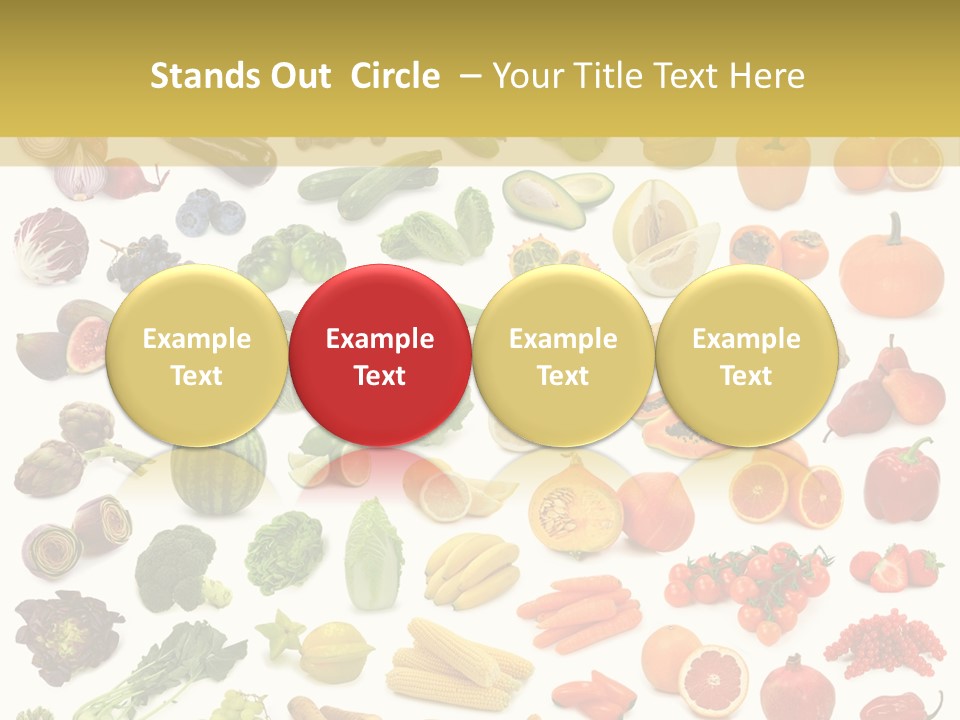 Stands Out  Circle  – Your Title Text Here

Example Text

Example Text

Example Text

Example Text